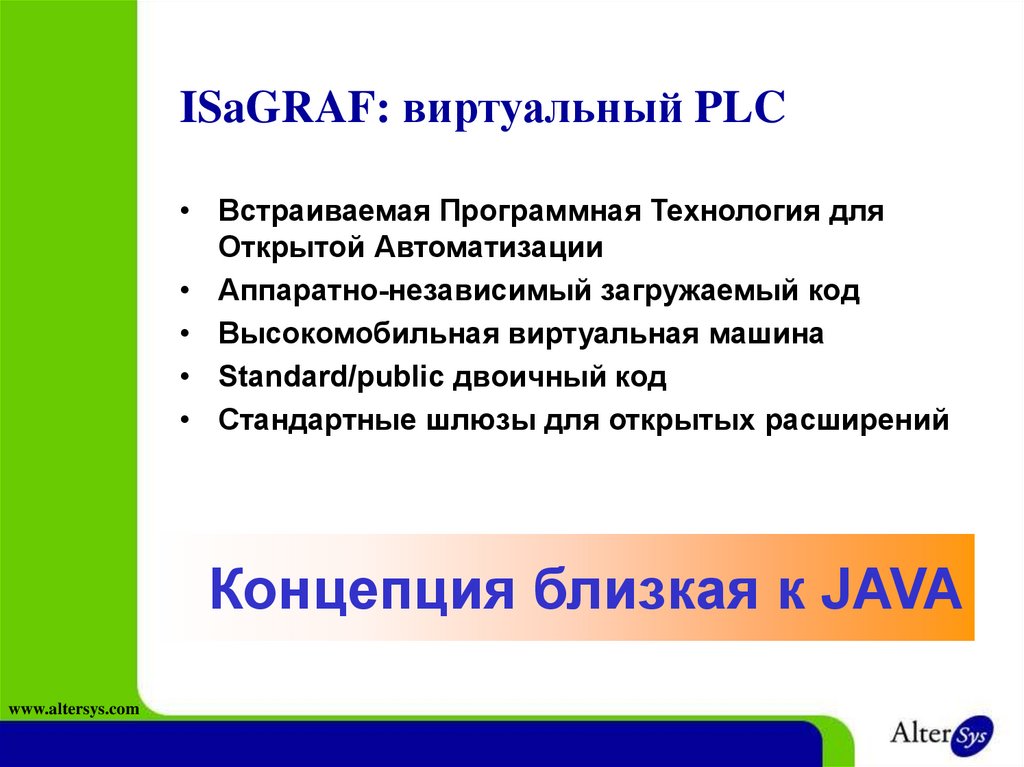 ISaGRAF: виртуальный PLC

• Встраиваемая Программная Технология для Открытой Автоматизации
• Аппаратно-независимый загружаемый код
• Высокомобильная виртуальная машина
• Standard/public двоичный код
• Стандартные шлюзы для открытых расширений

Концепция близкая к JAVA

www.altersys.com

AlterSys